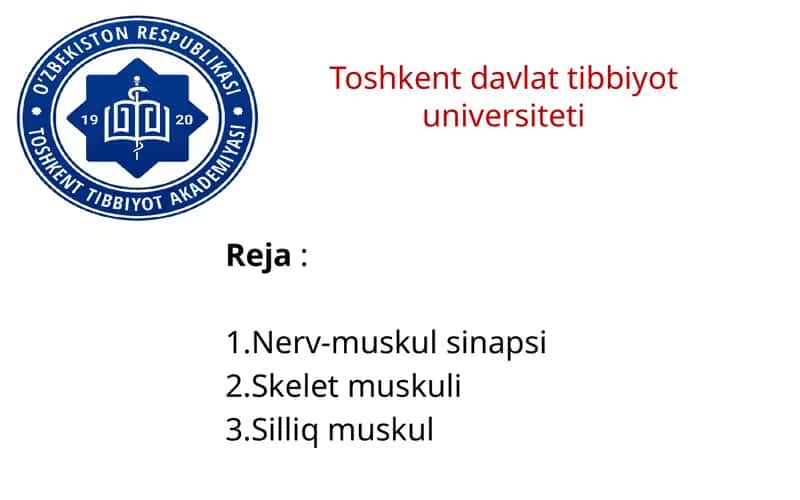 O'ZBEKISTON RESPUBLIKASI
TOSHKENT TIBBIYOT AKADEMIYASI
19 20

Toshkent davlat tibbiyot universiteti

Reja :

1.Nerv-muskul sinapsi
2.Skelet muskuli
3.Silliq muskul